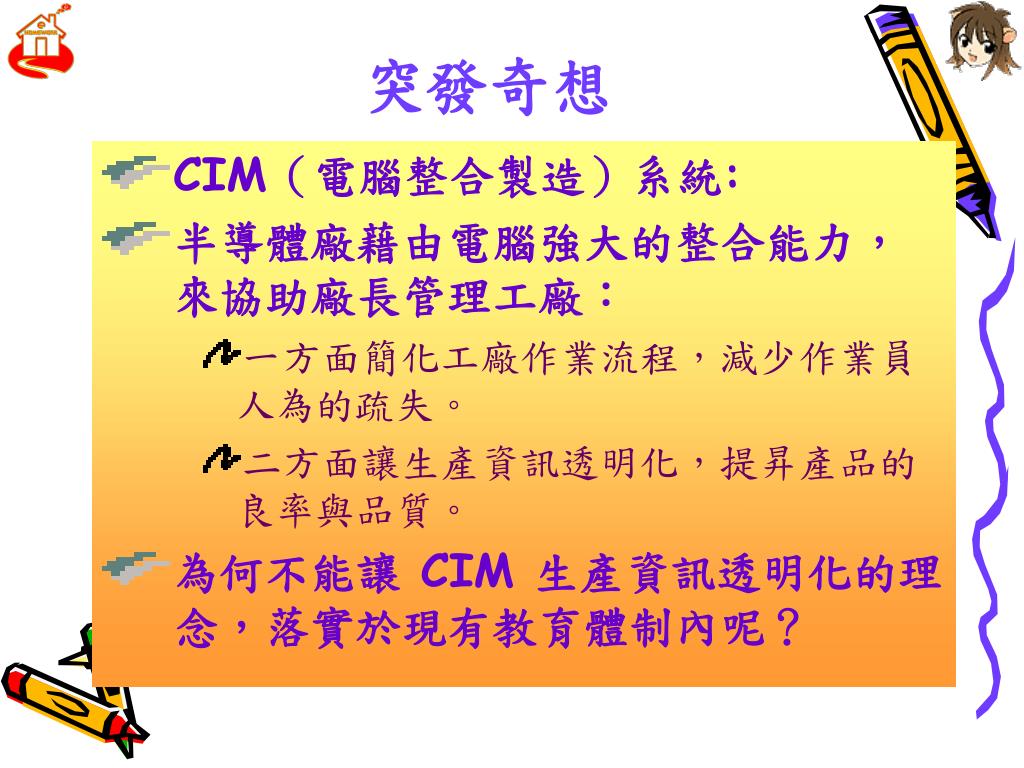 突發奇想

CIM（電腦整合製造）系統:

半導體廠藉由電腦強大的整合能力，來協助廠長管理工廠：

一方面簡化工廠作業流程，減少作業員人為的疏失。

二方面讓生產資訊透明化，提昇產品的良率與品質。

為何不能讓 CIM 生產資訊透明化的理念，落實於現有教育體制內呢？